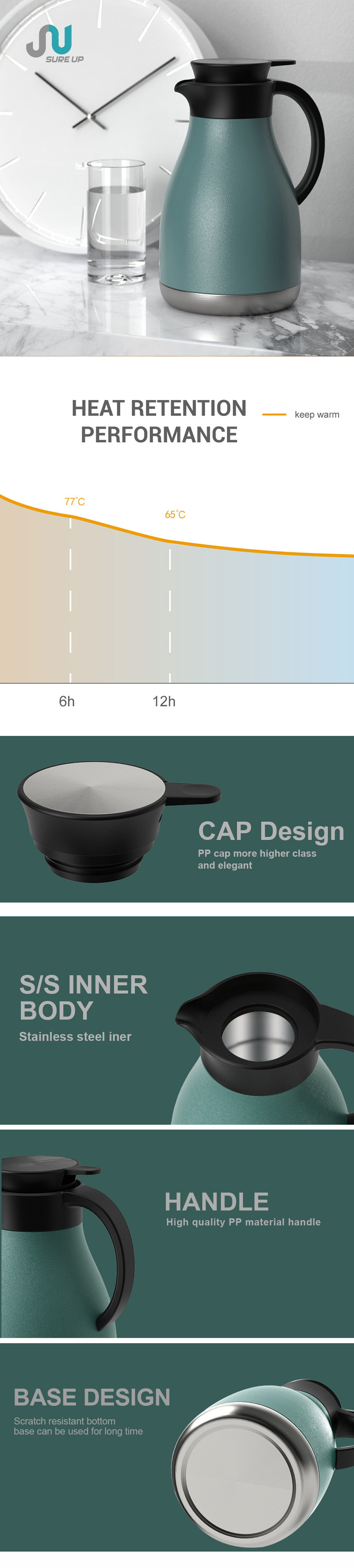 SURE UP

HEAT RETENTION PERFORMANCE

keep warm

77°C

65°C

6h

12h

CAP Design

PP cap more higher class and elegant

S/S INNER BODY

Stainless steel iner

HANDLE

High quality PP material handle

BASE DESIGN

Scratch resistant bottom base can be used for long time